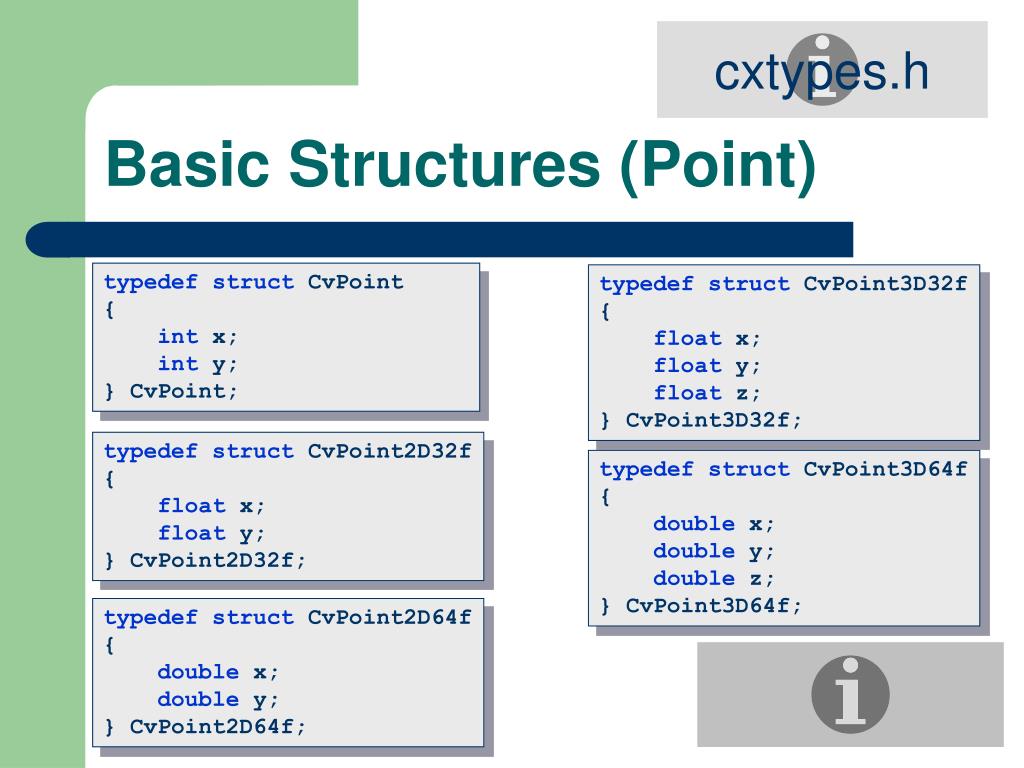 cxtypes.h

Basic Structures (Point)

typedef struct CvPoint
{
    int x;
    int y;
} CvPoint;

typedef struct CvPoint2D32f
{
    float x;
    float y;
} CvPoint2D32f;

typedef struct CvPoint2D64f
{
    double x;
    double y;
} CvPoint2D64f;

typedef struct CvPoint3D32f
{
    float x;
    float y;
    float z;
} CvPoint3D32f;

typedef struct CvPoint3D64f
{
    double x;
    double y;
    double z;
} CvPoint3D64f;